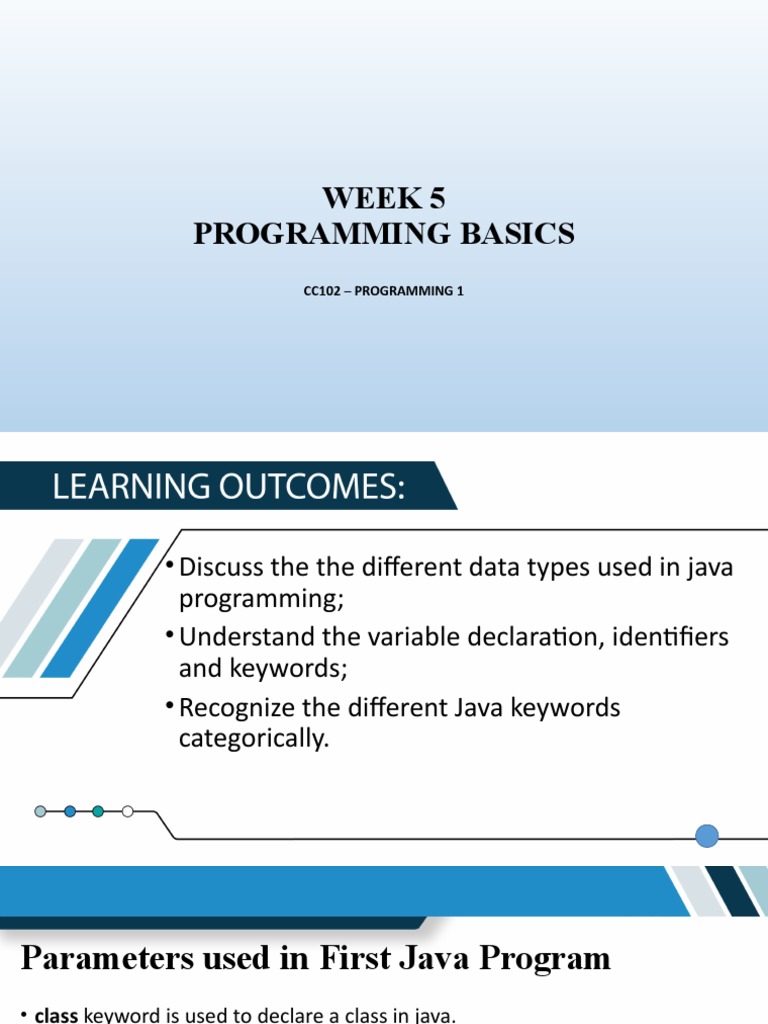 WEEK 5
PROGRAMMING BASICS

CC102 – PROGRAMMING 1

LEARNING OUTCOMES:

• Discuss the the different data types used in java programming;

• Understand the variable declaration, identifiers and keywords;

• Recognize the different Java keywords categorically.

Parameters used in First Java Program

• class keyword is used to declare a class in java.